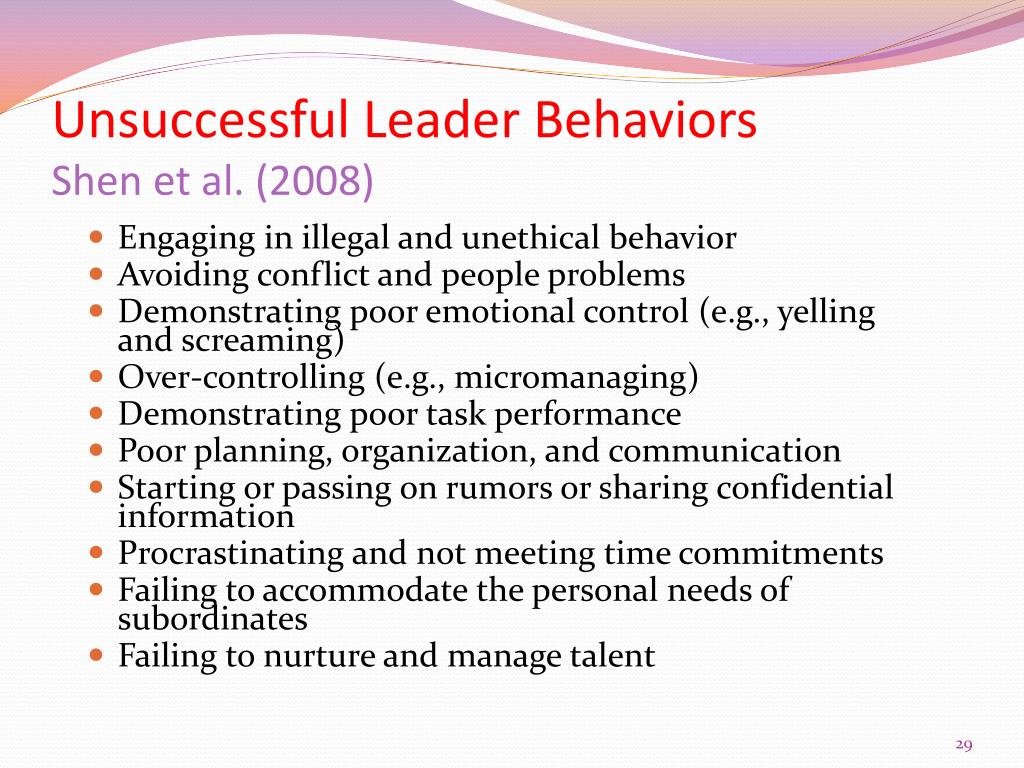 Unsuccessful Leader Behaviors
Shen et al. (2008)

- Engaging in illegal and unethical behavior
- Avoiding conflict and people problems
- Demonstrating poor emotional control (e.g., yelling and screaming)
- Over-controlling (e.g., micromanaging)
- Demonstrating poor task performance
- Poor planning, organization, and communication
- Starting or passing on rumors or sharing confidential information
- Procrastinating and not meeting time commitments
- Failing to accommodate the personal needs of subordinates
- Failing to nurture and manage talent

29